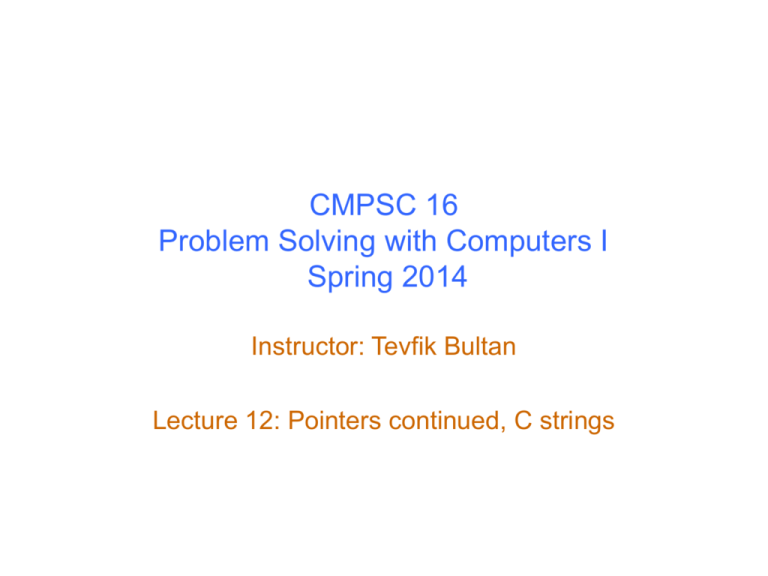 CMPSC 16
Problem Solving with Computers I
Spring 2014

Instructor: Tevfik Bultan

Lecture 12: Pointers continued, C strings